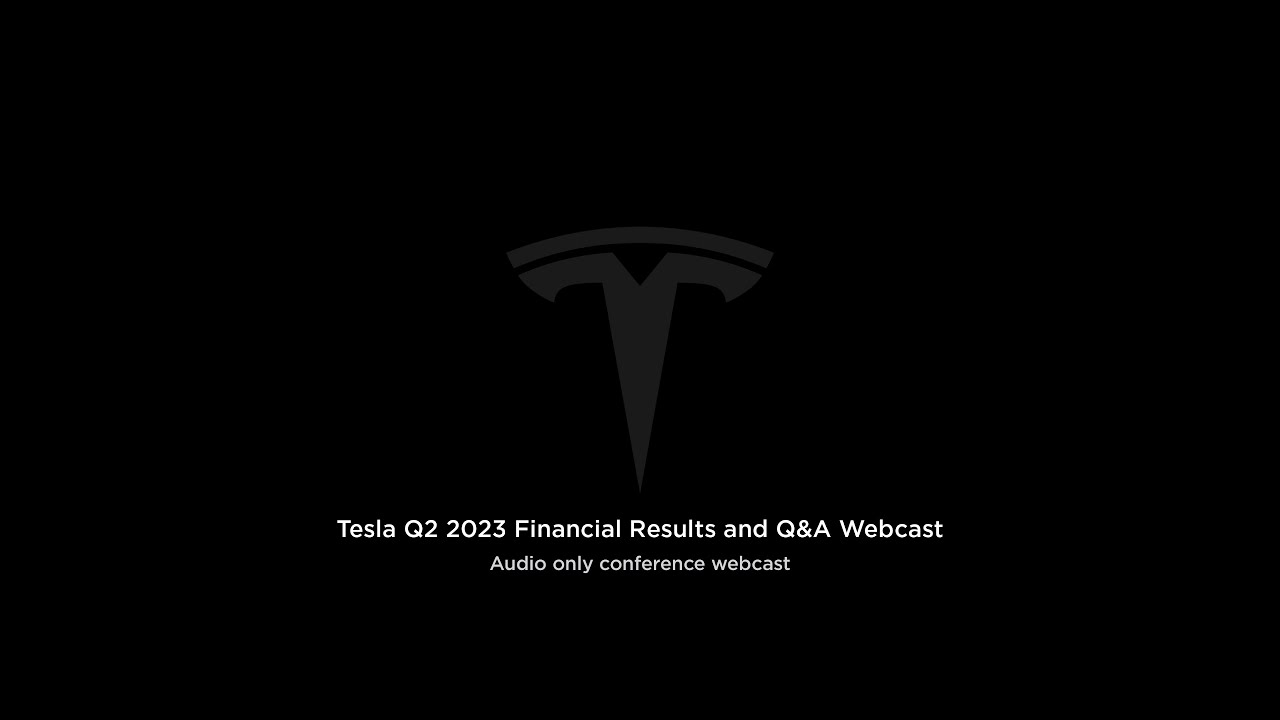 Tesla Q2 2023 Financial Results and Q&A Webcast
Audio only conference webcast